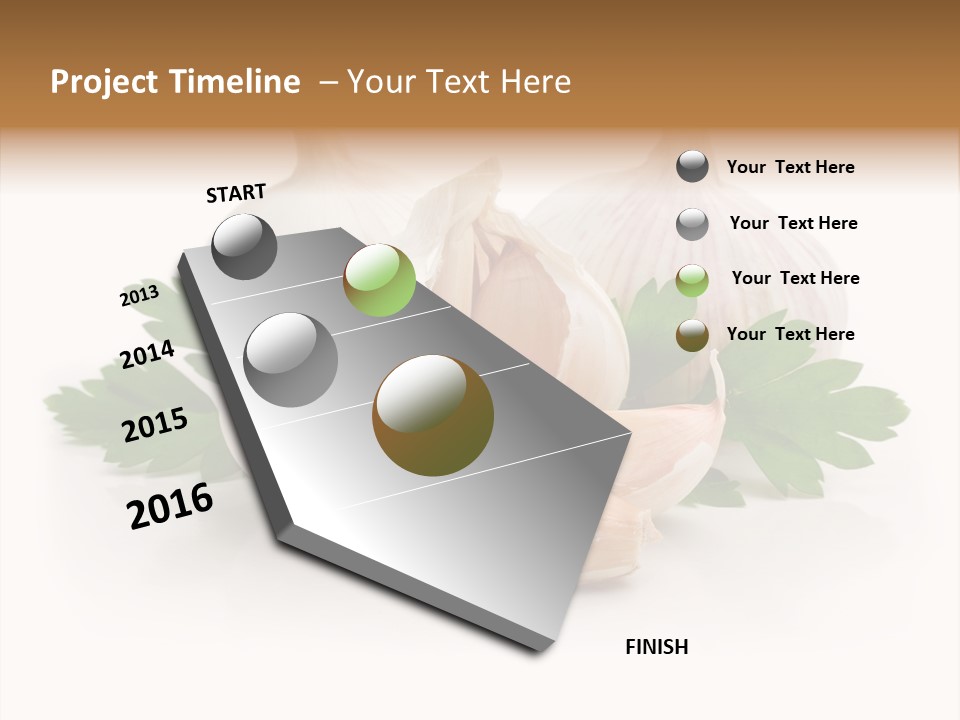 Project Timeline – Your Text Here

START

2013

2014

2015

2016

FINISH

Your Text Here

Your Text Here

Your Text Here

Your Text Here